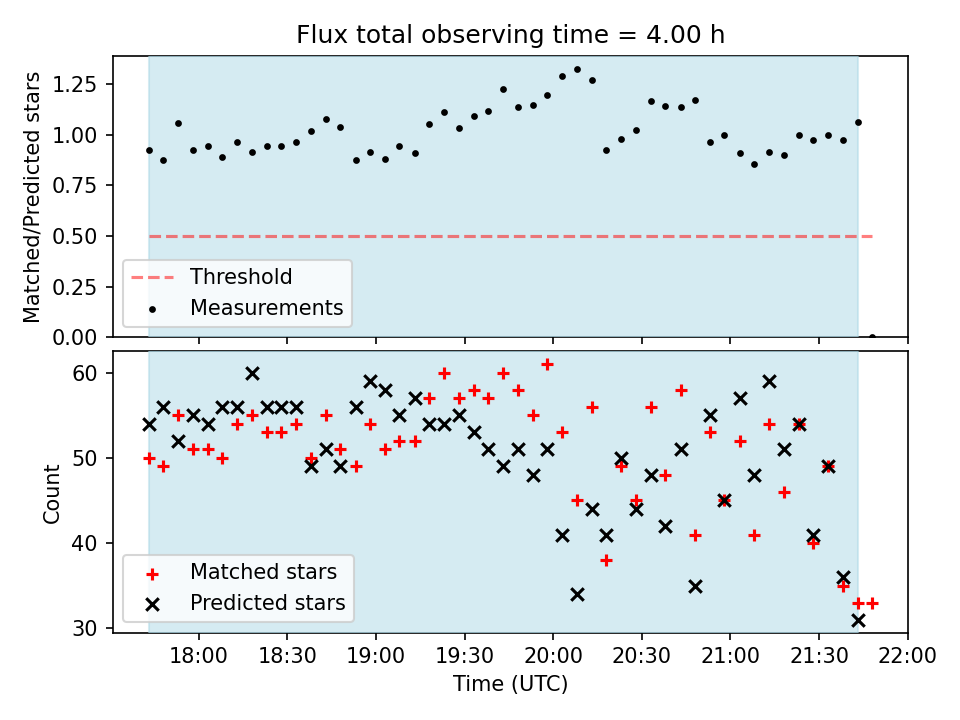 Flux total observing time = 4.00 h

Matched/Predicted stars

1.25
1.00
0.75
0.50
0.25
0.00

Threshold
Measurements

Count

60
50
40
30

Matched stars
Predicted stars

18:00
18:30
19:00
19:30
20:00
20:30
21:00
21:30
22:00

Time (UTC)